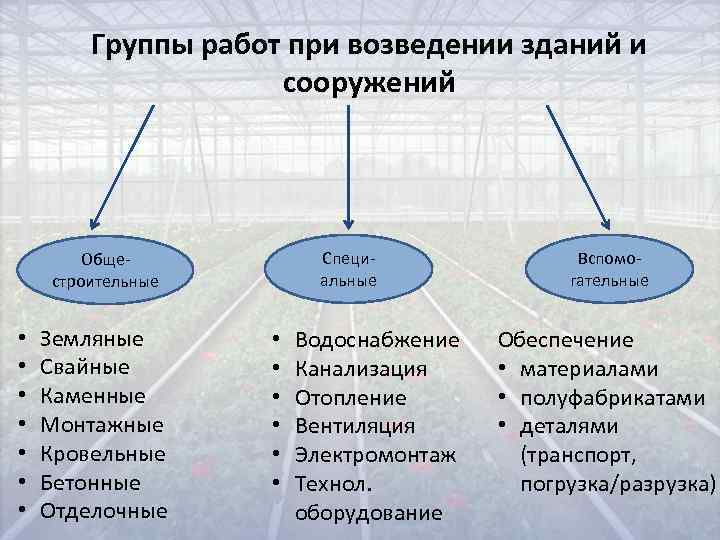 Группы работ при возведении зданий и сооружений

Обще-строительные

Специ-альные

Вспомо-гательные

• Земляные
• Свайные
• Каменные
• Монтажные
• Кровельные
• Бетонные
• Отделочные

• Водоснабжение
• Канализация
• Отопление
• Вентиляция
• Электромонтаж
• Технол. оборудование

Обеспечение
• материалами
• полуфабрикатами
• деталями (транспорт, погрузка/разрузка)